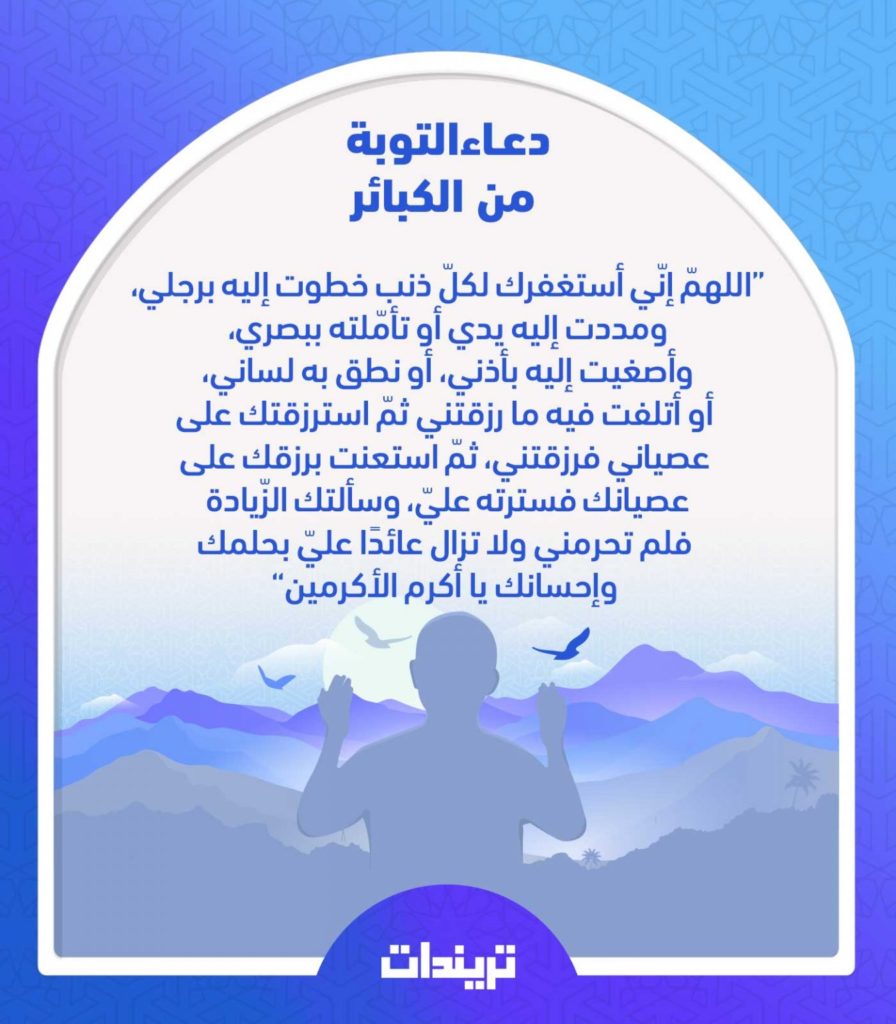 دعاءالتوبة
من الكبائر

"اللهمّ إنّي أستغفرك لكلّ ذنب خطوت إليه برجلي، ومددت إليه يدي أو تأمّلته ببصري، وأصغيت إليه بأذني، أو نطق به لساني، أو أتلفت فيه ما رزقتني ثمّ استرزقتك على عصياني فرزقتني، ثمّ استعنت برزقك على عصيانك فسترته عليّ، وسألتك الزّيادة فلم تحرمني ولا تزال عائدًا عليّ بحلمك وإحسانك يا أكرم الأكرمين"

تريندات